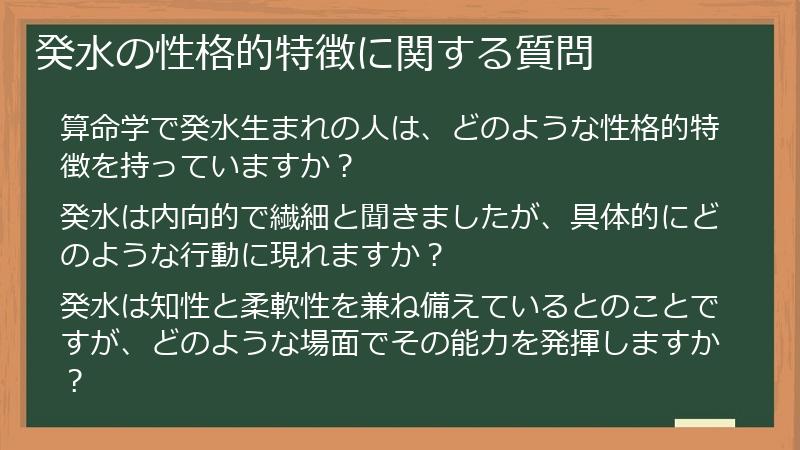 癸水の性格的特徴に関する質問

算命学で癸水生まれの人は、どのような性格的特徴を持っていますか？

癸水は内向的で繊細と聞きましたが、具体的にどのような行動に現れますか？

癸水は知性と柔軟性を兼ね備えているとのことですが、どのような場面でその能力を発揮しますか？